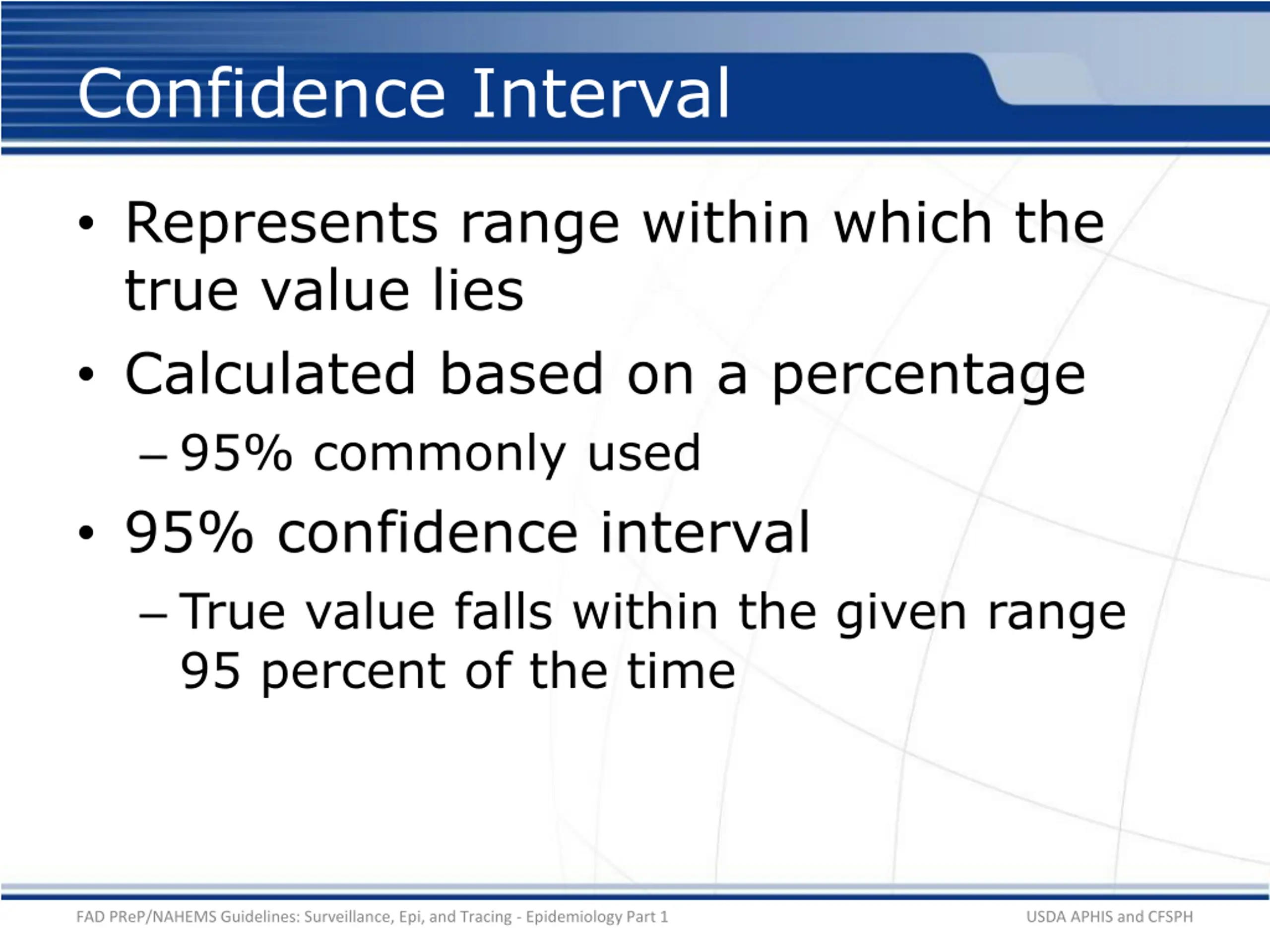 Confidence Interval

• Represents range within which the true value lies

• Calculated based on a percentage
– 95% commonly used

• 95% confidence interval
– True value falls within the given range 95 percent of the time

FAD PReP/NAHEMS Guidelines: Surveillance, Epi, and Tracing - Epidemiology Part 1

USDA APHIS and CFSPH